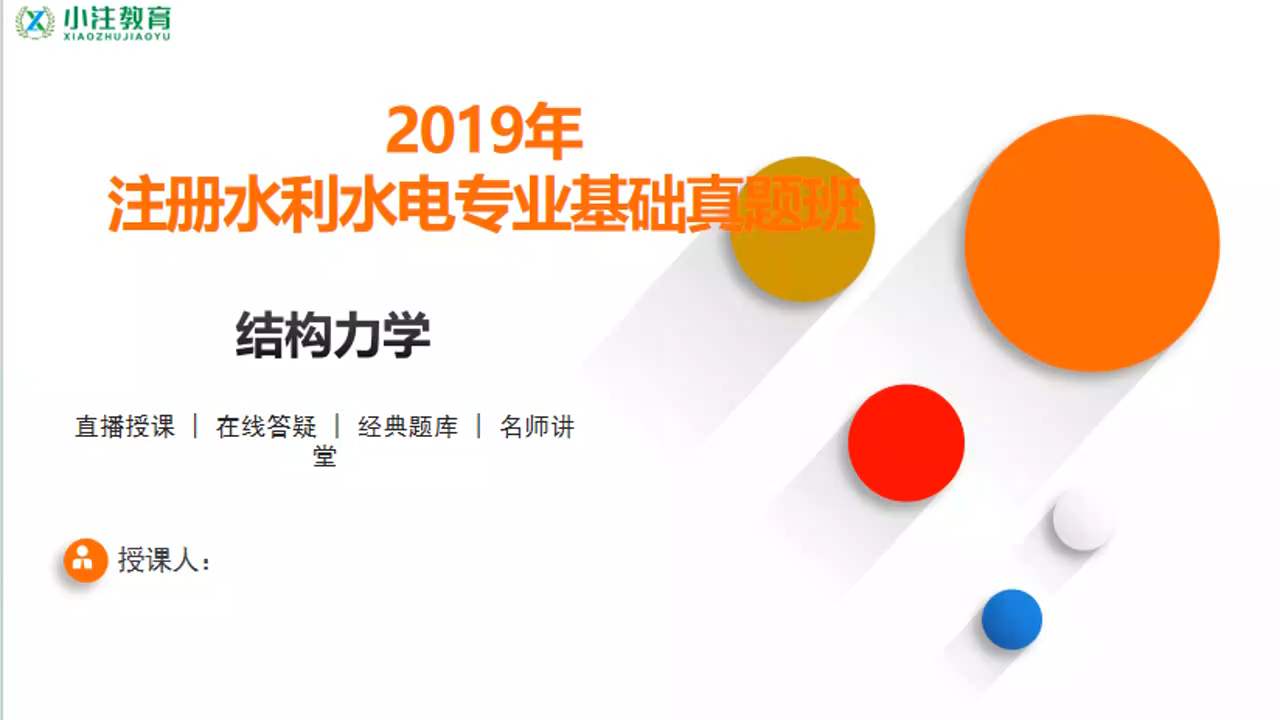 小注教育
XIAOZHUJIAOYU

2019年
注册水利水电专业基础真题班

结构力学

直播授课 | 在线答疑 | 经典题库 | 名师讲堂

授课人：